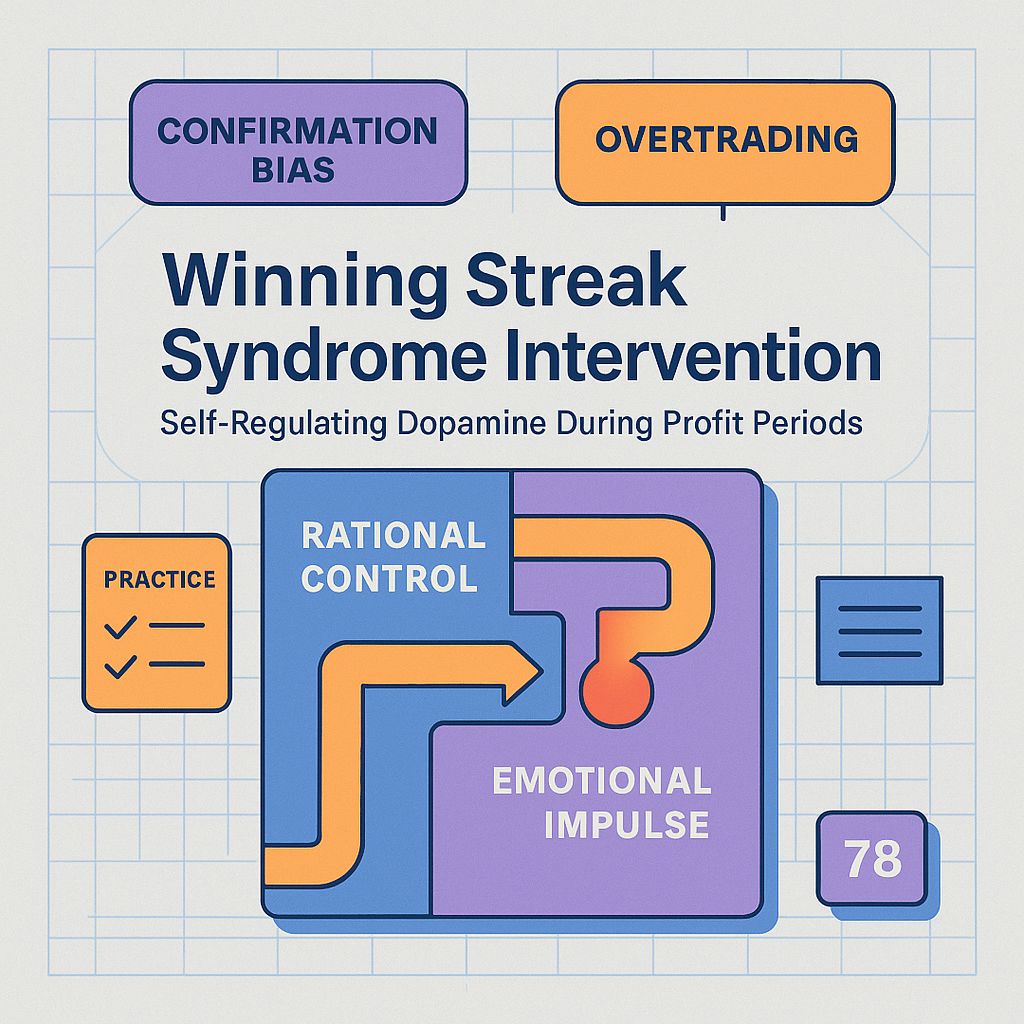 CONFIRMATION BIAS

OVERTRADING

Winning Streak Syndrome Intervention

Self-Regulating Dopamine During Profit Periods

PRACTICE

RATIONAL CONTROL

EMOTIONAL IMPULSE

78